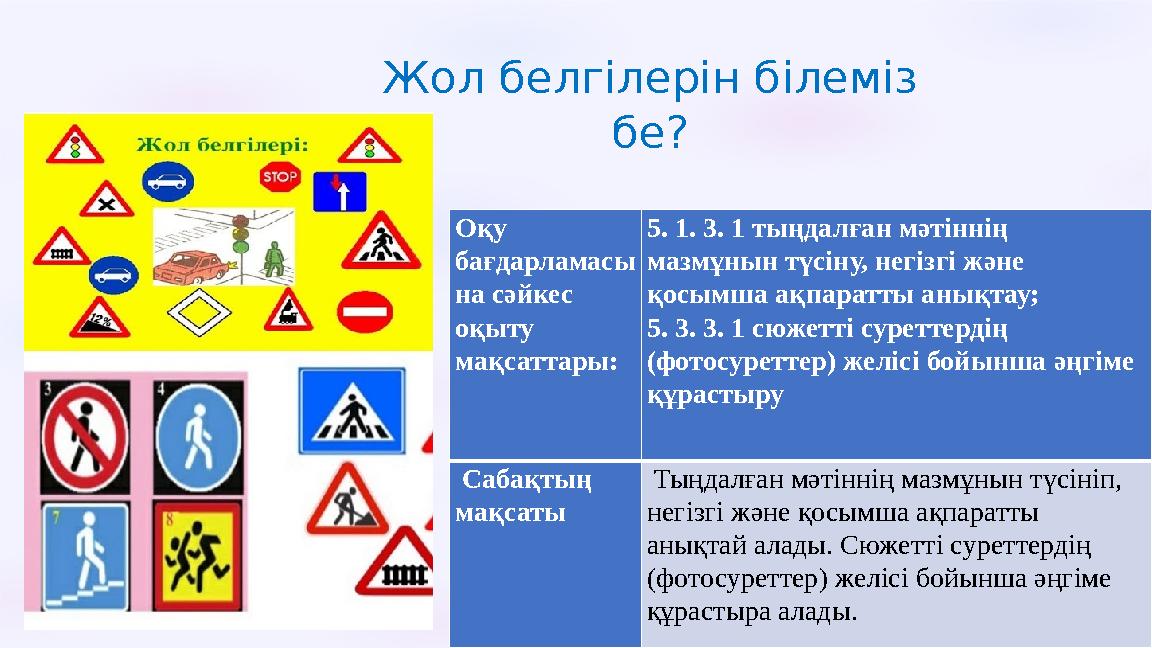 Жол белгілерін білеміз бе?

Жол белгілері:

STOP

12%

3

4

7

8

| Оқу бағдарламасы на сәйкес оқыту мақсаттары: | 5. 1. 3. 1 тыңдалған мәтіннің мазмұнын түсіну, негізгі және қосымша ақпаратты анықтау; 5. 3. 3. 1 сюжетті суреттердің (фотосуреттер) желісі бойынша әңгіме құрастыру |
|---|---|
| Сабақтың мақсаты | Тыңдалған мәтіннің мазмұнын түсініп, негізгі және қосымша ақпаратты анықтай алады. Сюжетті суреттердің (фотосуреттер) желісі бойынша әңгіме құрастыра алады. |